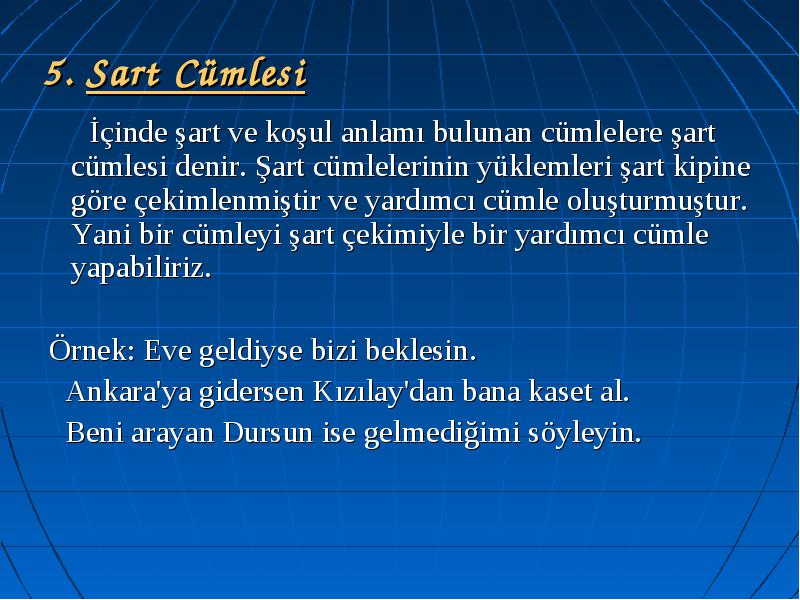 5. Sart Cümlesi

İçinde şart ve koşul anlamı bulunan cümlelere şart cümlesi denir. Şart cümlelerinin yüklemleri şart kipine göre çekimlenmiştir ve yardımcı cümle oluşturmuştur. Yani bir cümleyi şart çekimiyle bir yardımcı cümle yapabiliriz.

Örnek: Eve geldiyse bizi beklesin.
Ankara'ya gidersen Kızılay'dan bana kaset al.
Beni arayan Dursun ise gelmediğimi söyleyin.